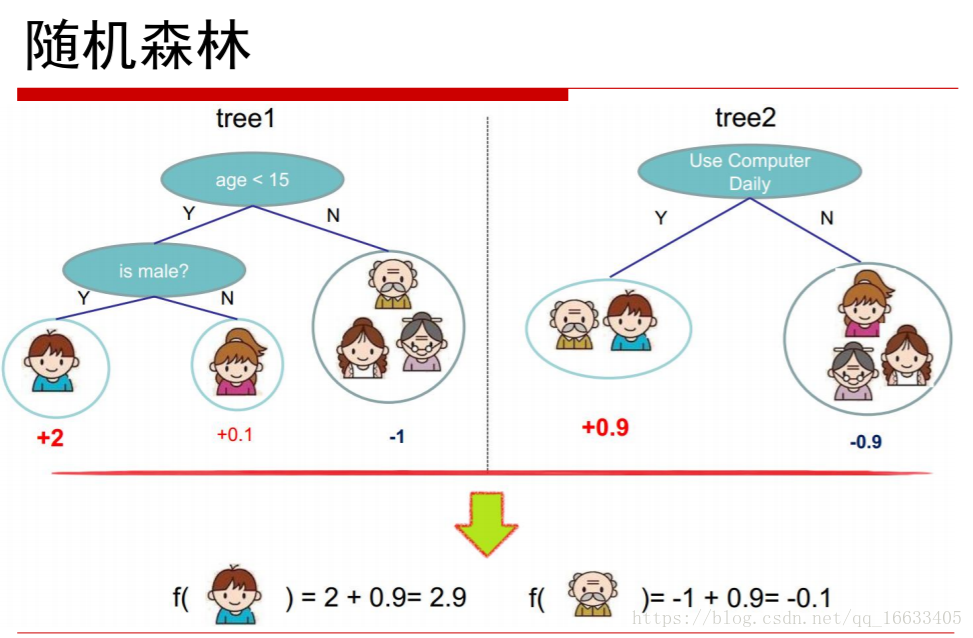 随机森林

tree1

age < 15

Y N

is male?

Y N

+2 +0.1 -1

tree2

Use Computer Daily

Y N

+0.9 -0.9

f( ) = 2 + 0.9= 2.9 f( )= -1 + 0.9= -0.1

https://blog.csdn.net/qq_16633405